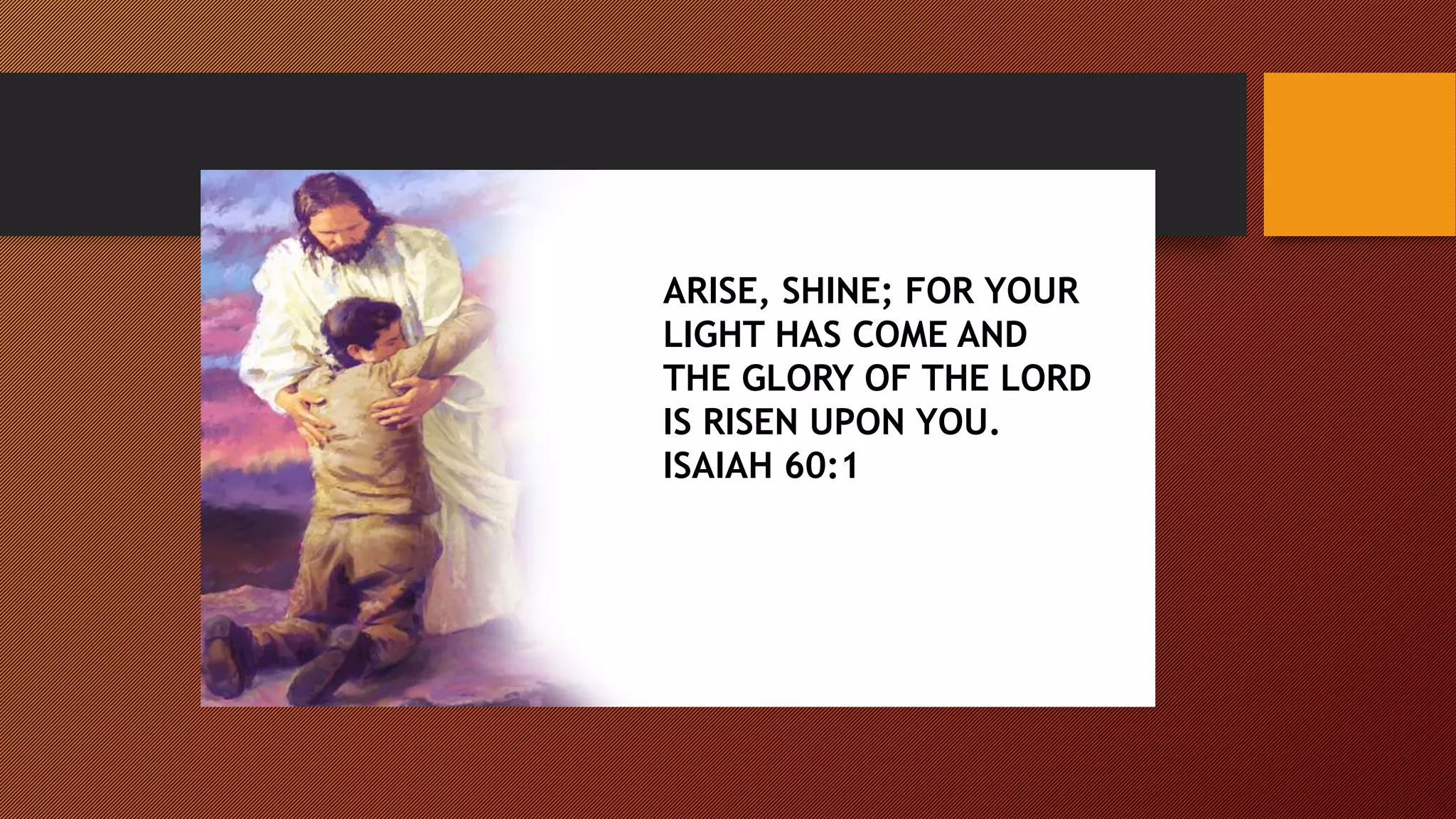 ARISE, SHINE; FOR YOUR LIGHT HAS COME AND THE GLORY OF THE LORD IS RISEN UPON YOU.
ISAIAH 60:1